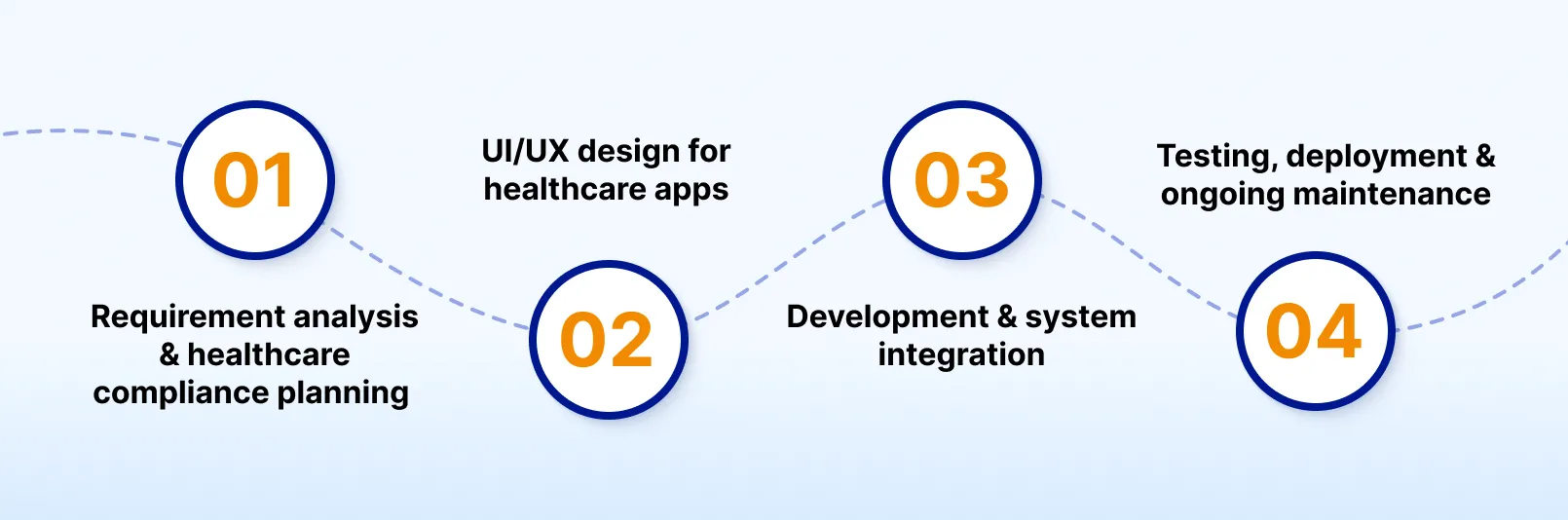 01

Requirement analysis & healthcare compliance planning

UI/UX design for healthcare apps

02

03

Development & system integration

Testing, deployment & ongoing maintenance

04